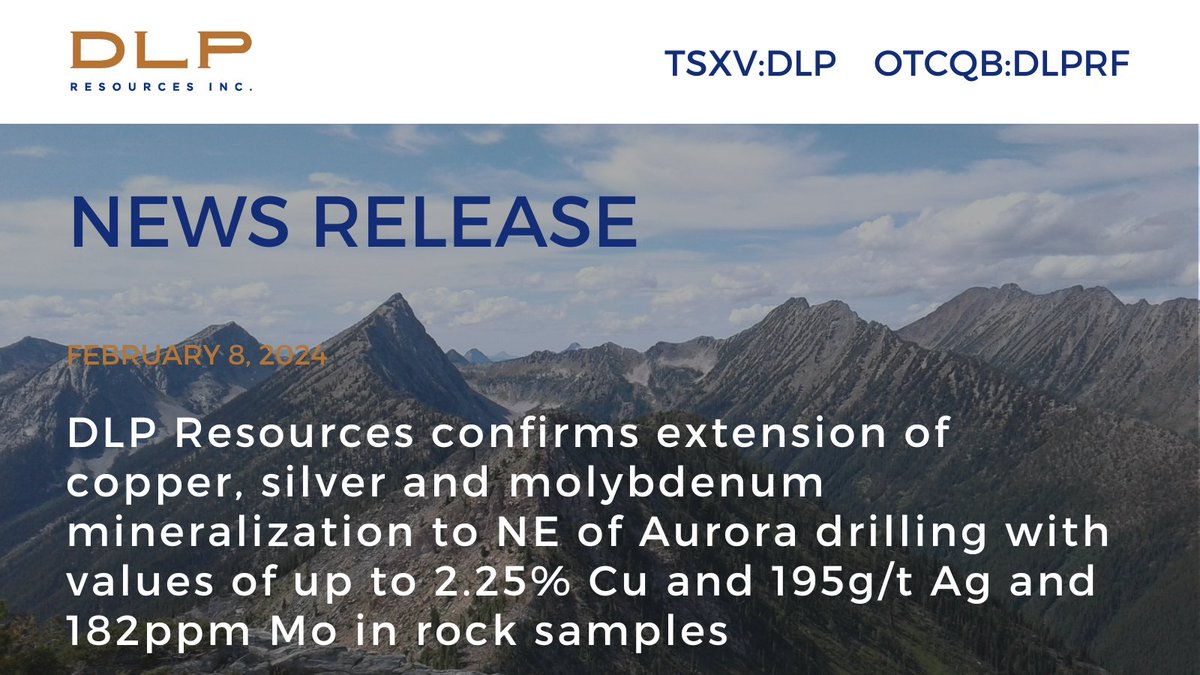 DLP
RESOURCES INC.

TSXV:DLP OTCQB:DLPRF

NEWS RELEASE

FEBRUARY 8, 2024

DLP Resources confirms extension of copper, silver and molybdenum mineralization to NE of Aurora drilling with values of up to 2.25% Cu and 195g/t Ag and 182ppm Mo in rock samples